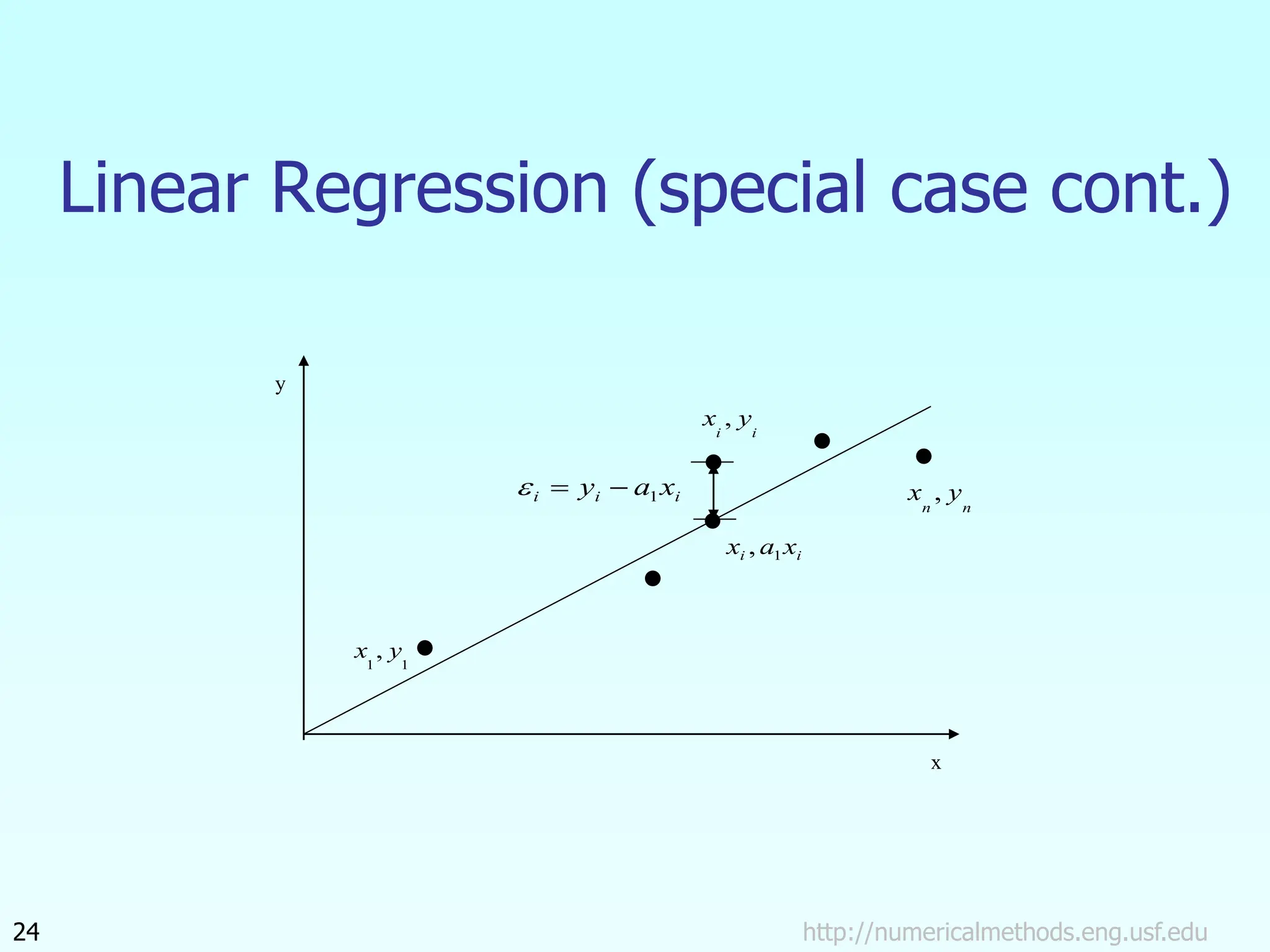 Linear Regression (special case cont.)

y

$x_i, y_i$

$\varepsilon_i = y_i - a_1 x_i$

$x_n, y_n$

$x_i, a_1 x_i$

$x_1, y_1$

x

24

http://numericalmethods.eng.usf.edu